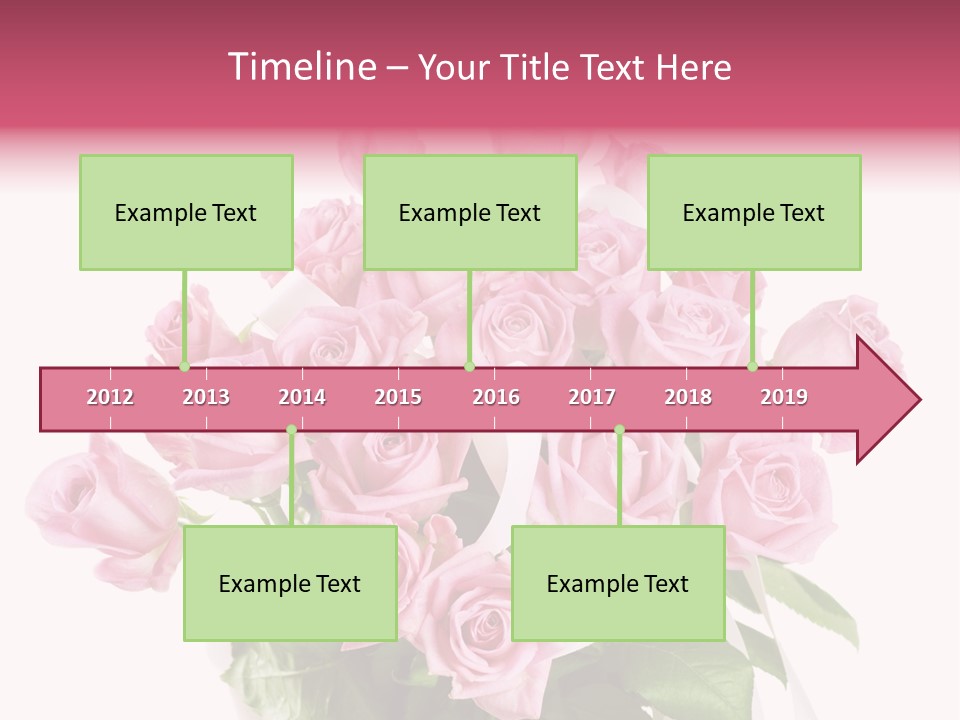 Timeline – Your Title Text Here

Example Text

Example Text

Example Text

2012 2013 2014 2015 2016 2017 2018 2019

Example Text

Example Text